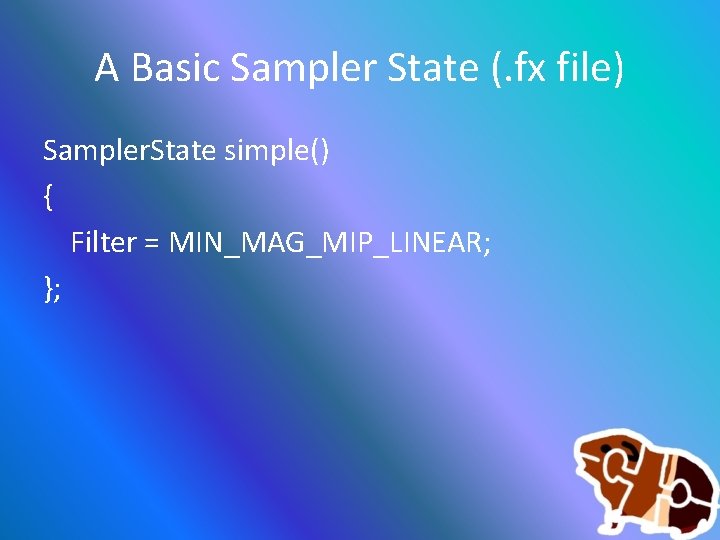 A Basic Sampler State (.fx file)

SamplerState simple()
{
Filter = MIN_MAG_MIP_LINEAR;
};